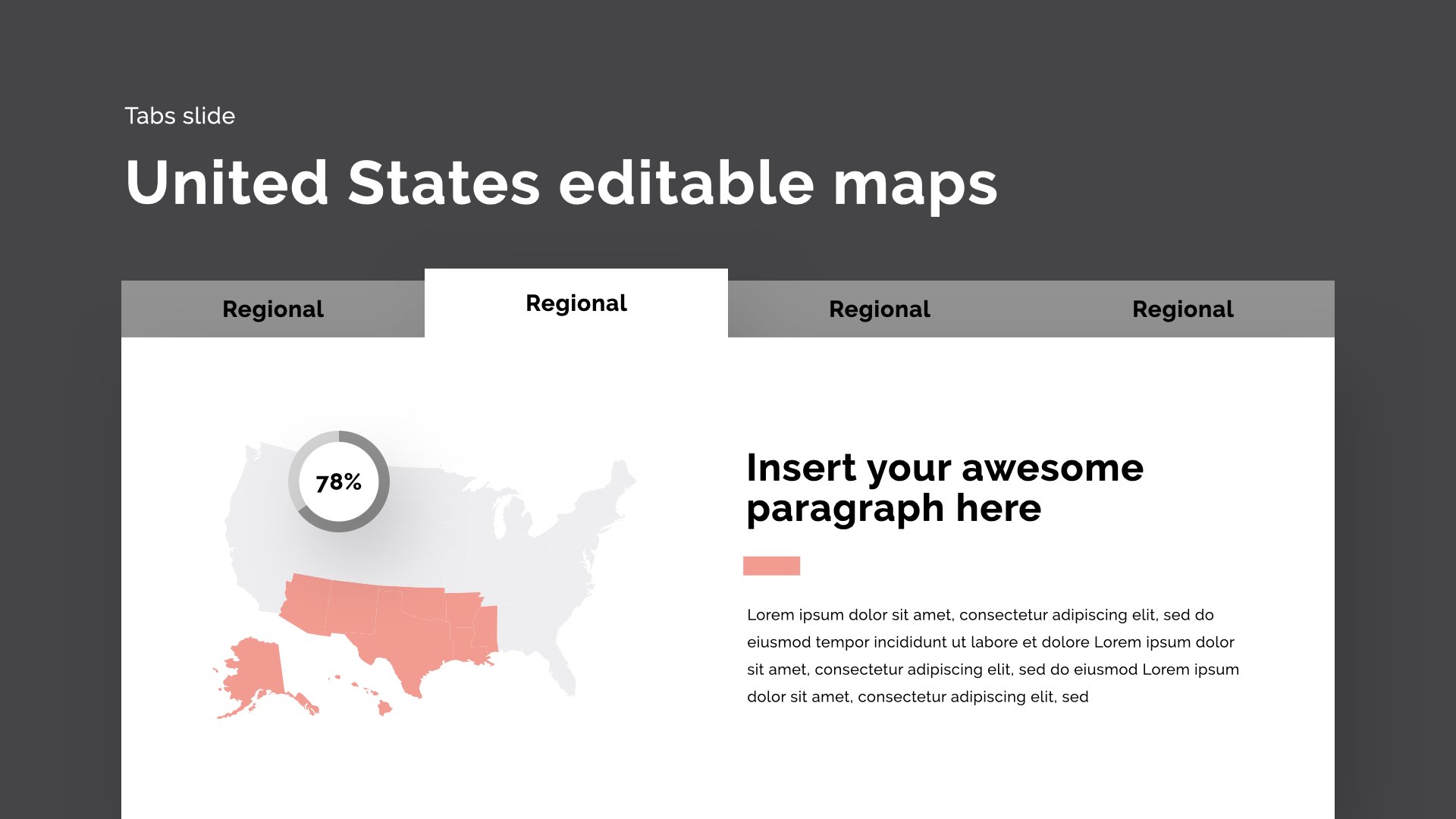 Tabs slide

United States editable maps

Regional

Regional

Regional

Regional

78%

Insert your awesome paragraph here

Lorem ipsum dolor sit amet, consectetur adipiscing elit, sed do eiusmod tempor incididunt ut labore et dolore Lorem ipsum dolor sit amet, consectetur adipiscing elit, sed do eiusmod Lorem ipsum dolor sit amet, consectetur adipiscing elit, sed